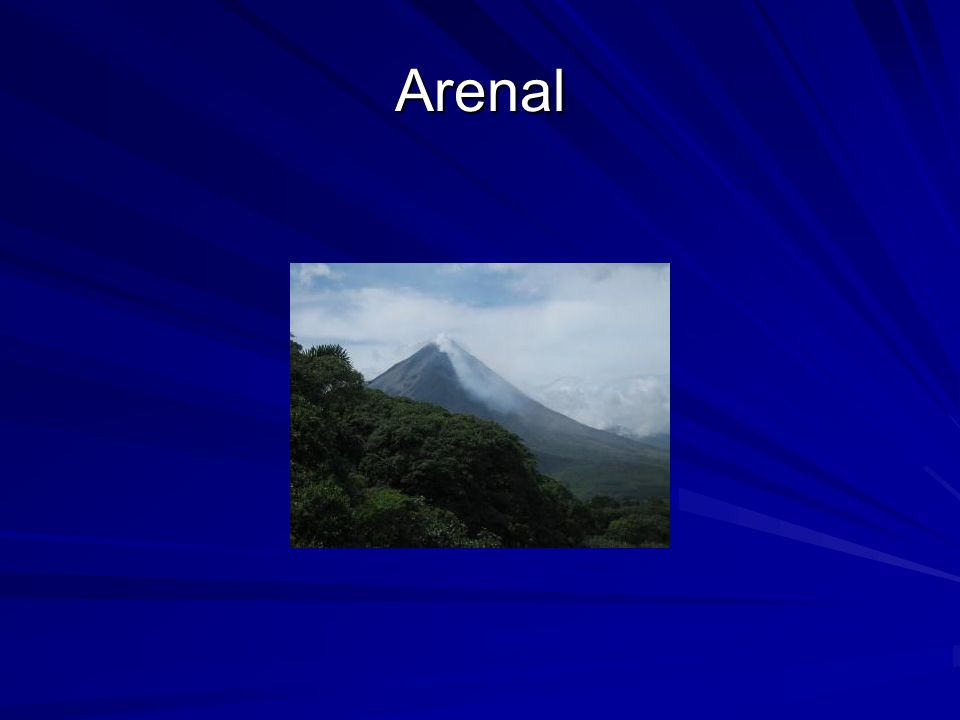 Arenal